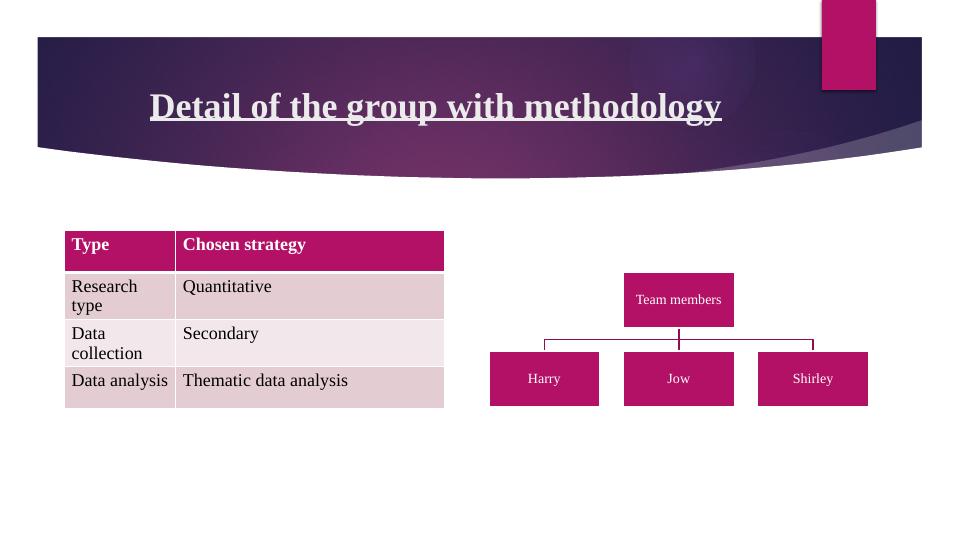 Detail of the group with methodology

| Type | Chosen strategy |
|---|---|
| Research type | Quantitative |
| Data collection | Secondary |
| Data analysis | Thematic data analysis |

Team members

Harry

Jow

Shirley